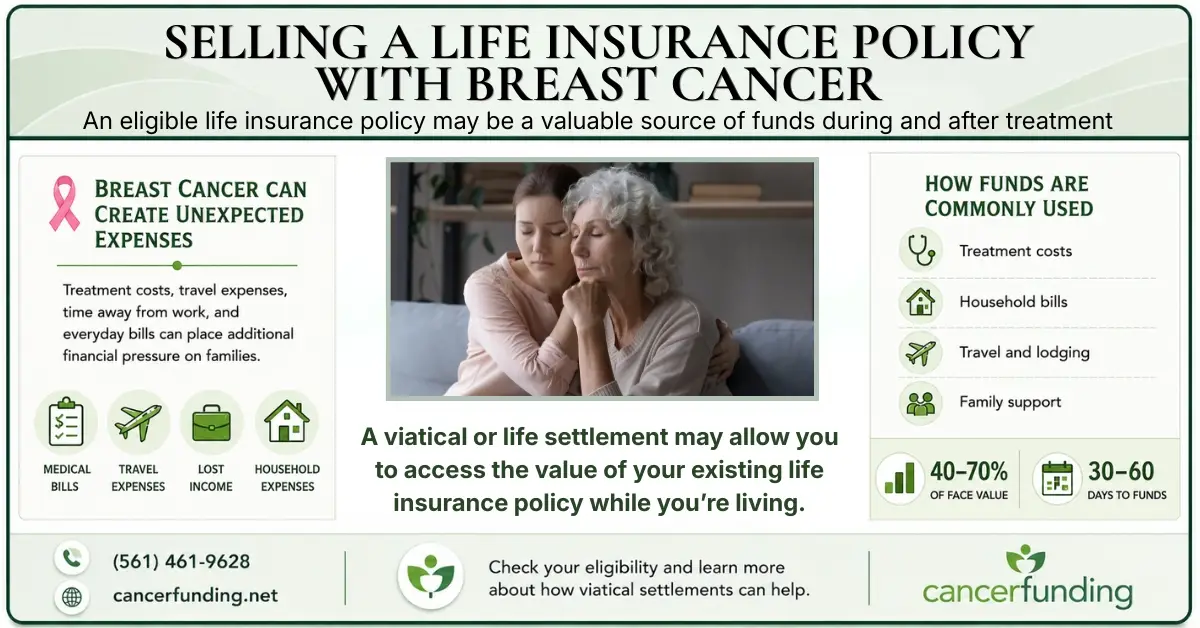 SELLING A LIFE INSURANCE POLICY WITH BREAST CANCER

An eligible life insurance policy may be a valuable source of funds during and after treatment

BREAST CANCER CAN CREATE UNEXPECTED EXPENSES

Treatment costs, travel expenses, time away from work, and everyday bills can place additional financial pressure on families.

MEDICAL BILLS
TRAVEL EXPENSES
LOST INCOME
HOUSEHOLD EXPENSES

A viatical or life settlement may allow you to access the value of your existing life insurance policy while you're living.

HOW FUNDS ARE COMMONLY USED

Treatment costs
Household bills
Travel and lodging
Family support

40–70% OF FACE VALUE
30–60 DAYS TO FUNDS

(561) 461-9628
cancerfunding.net

Check your eligibility and learn more about how viatical settlements can help.

cancerfunding